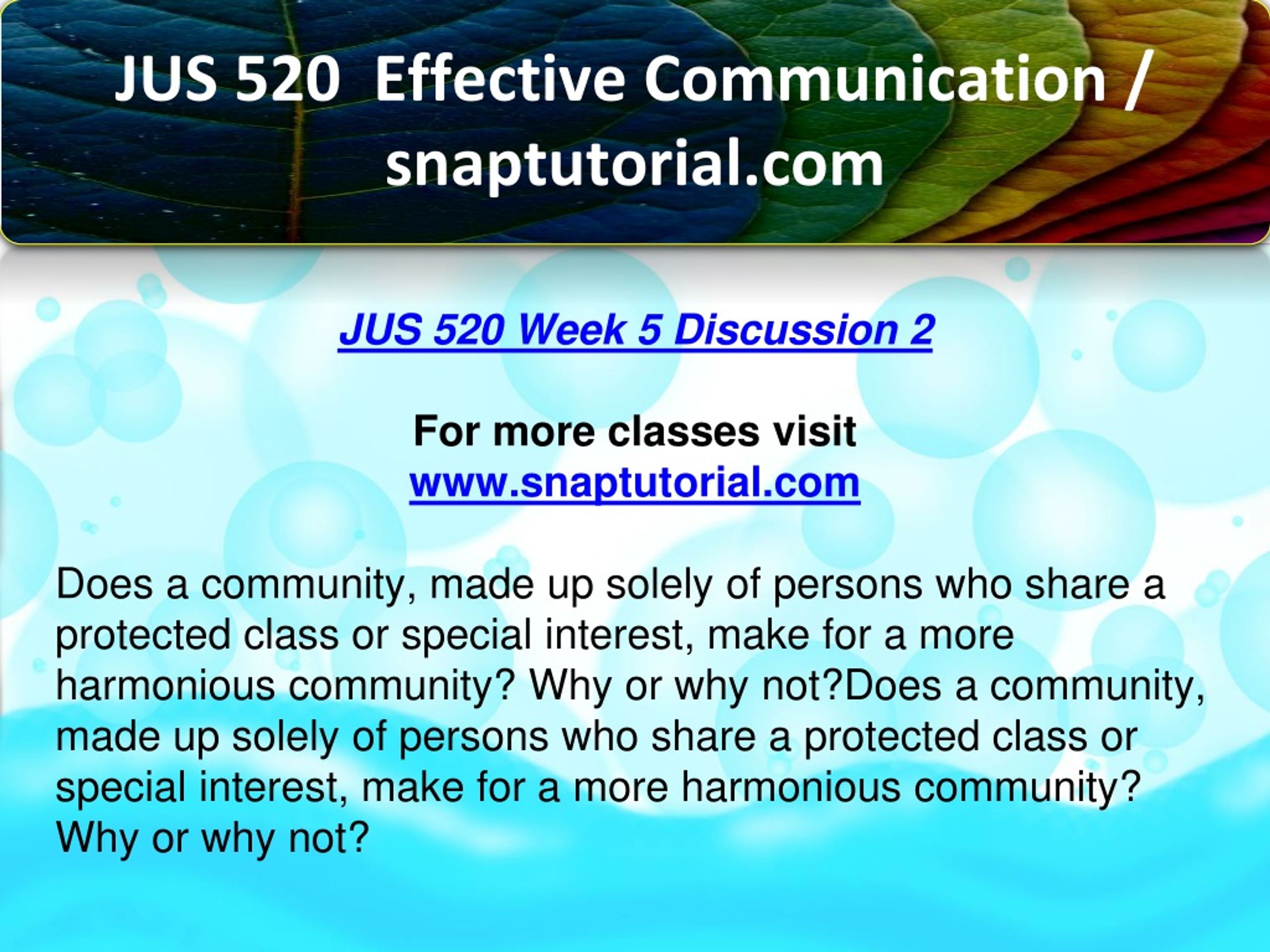 JUS 520  Effective Communication / snaptutorial.com

JUS 520 Week 5 Discussion 2

For more classes visit
www.snaptutorial.com

Does a community, made up solely of persons who share a protected class or special interest, make for a more harmonious community? Why or why not?Does a community, made up solely of persons who share a protected class or special interest, make for a more harmonious community? Why or why not?